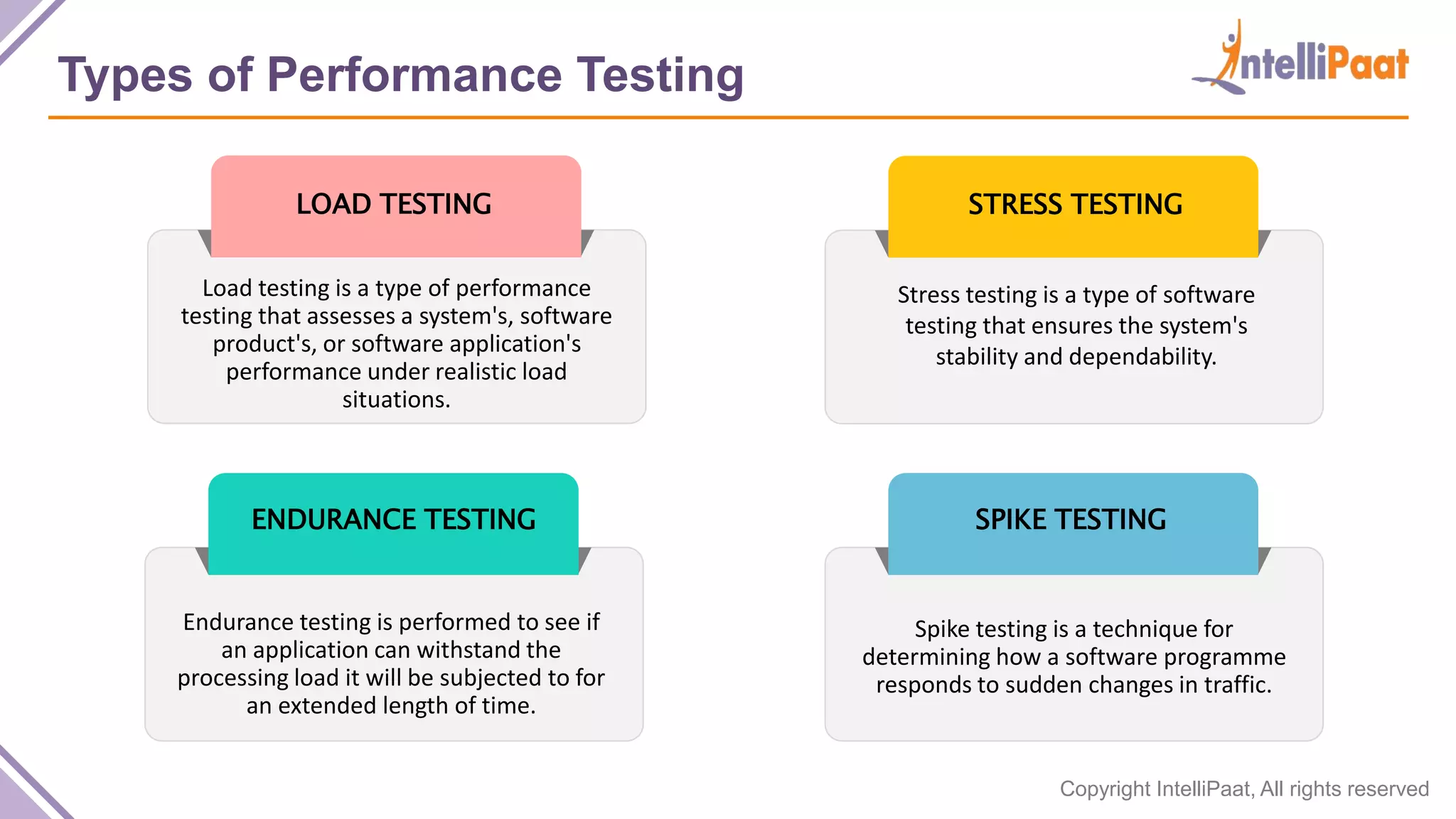 Types of Performance Testing

IntelliPaat

LOAD TESTING

Load testing is a type of performance testing that assesses a system's, software product's, or software application's performance under realistic load situations.

STRESS TESTING

Stress testing is a type of software testing that ensures the system's stability and dependability.

ENDURANCE TESTING

Endurance testing is performed to see if an application can withstand the processing load it will be subjected to for an extended length of time.

SPIKE TESTING

Spike testing is a technique for determining how a software programme responds to sudden changes in traffic.

Copyright IntelliPaat, All rights reserved